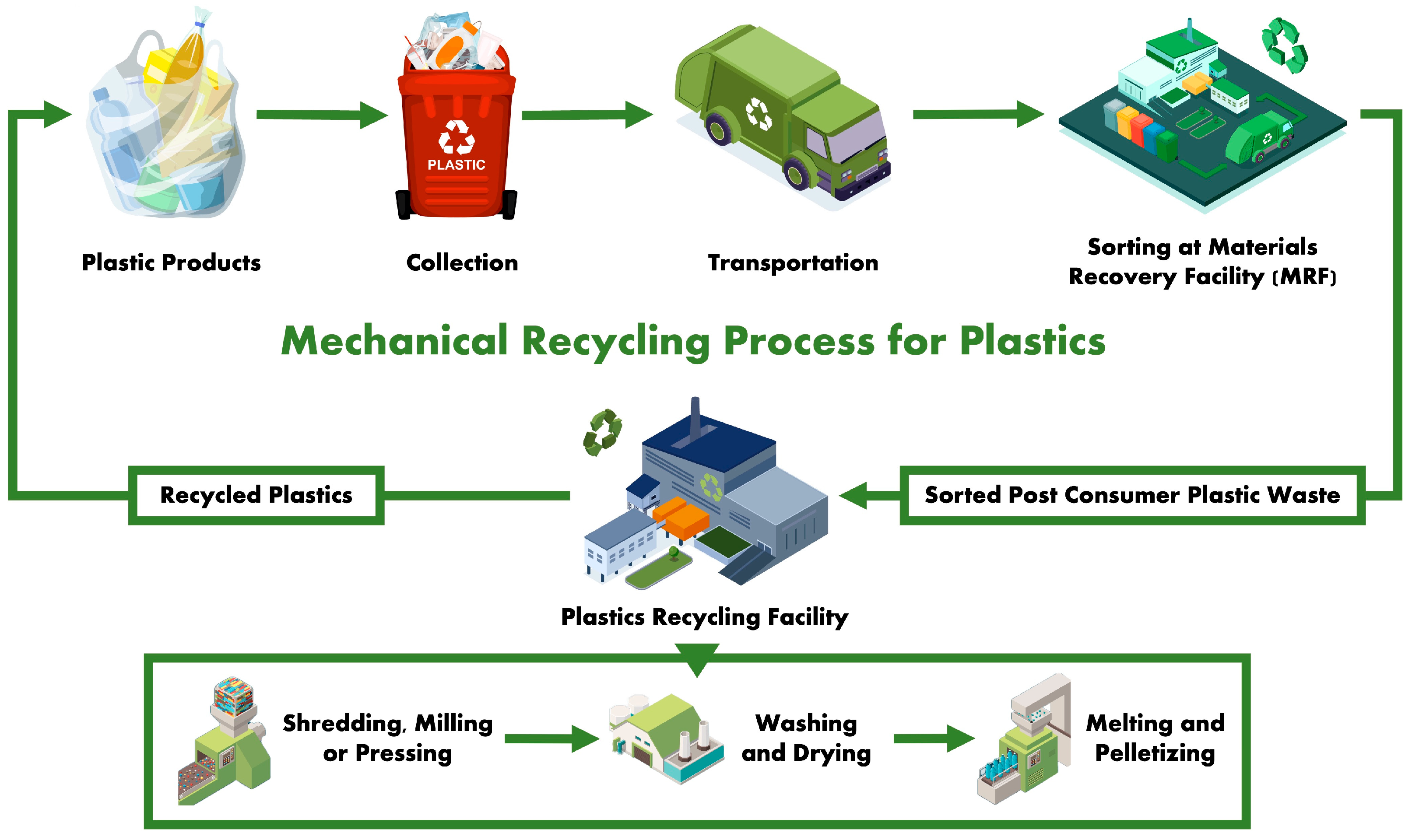 PLASTIC

Plastic Products

Collection

Transportation

Sorting at Materials Recovery Facility (MRF)

Mechanical Recycling Process for Plastics

Recycled Plastics

Sorted Post Consumer Plastic Waste

Plastics Recycling Facility

Shredding, Milling or Pressing

Washing and Drying

Melting and Pelletizing